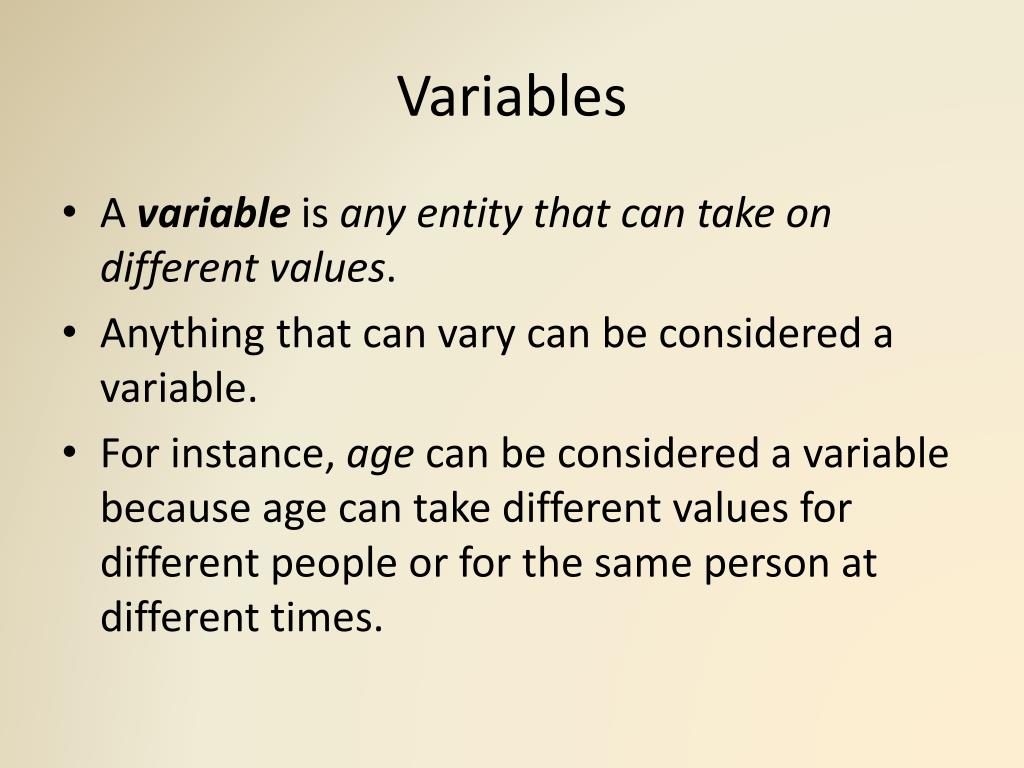 Variables

• A variable is any entity that can take on different values.
• Anything that can vary can be considered a variable.
• For instance, age can be considered a variable because age can take different values for different people or for the same person at different times.